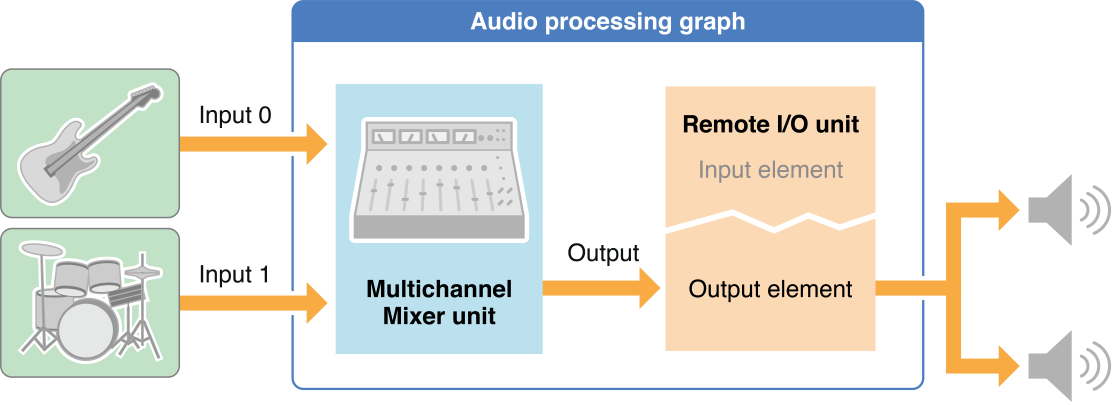 Audio processing graph

Input 0

Input 1

Multichannel Mixer unit

Output

Remote I/O unit

Input element

Output element